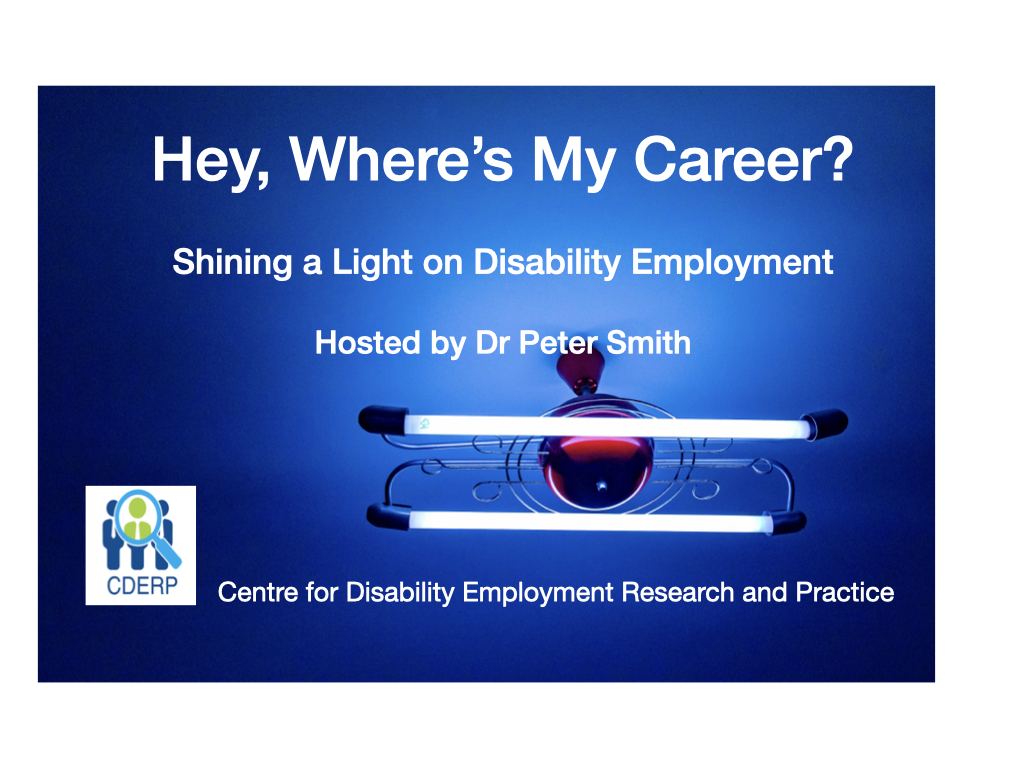 Hey, Where's My Career?

Shining a Light on Disability Employment

Hosted by Dr Peter Smith

CDERP

Centre for Disability Employment Research and Practice